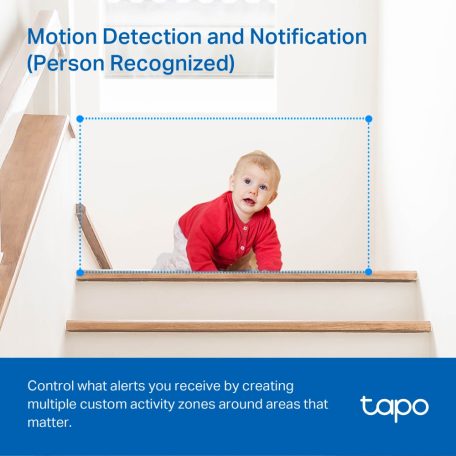 Motion Detection and Notification (Person Recognized)

Control what alerts you receive by creating multiple custom activity zones around areas that matter.

tapo